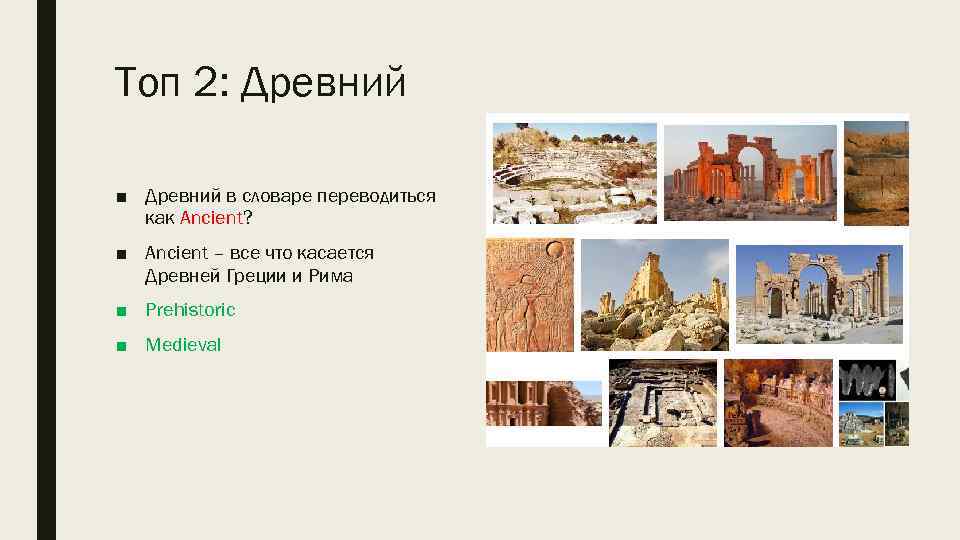 Топ 2: Древний

■ Древний в словаре переводиться как Ancient?

■ Ancient – все что касается Древней Греции и Рима

■ Prehistoric

■ Medieval